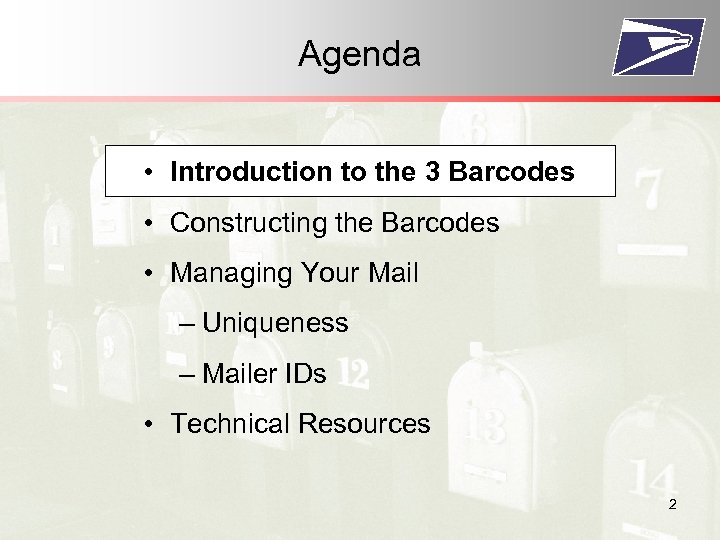 Agenda

• Introduction to the 3 Barcodes

• Constructing the Barcodes

• Managing Your Mail

– Uniqueness

– Mailer IDs

• Technical Resources

2